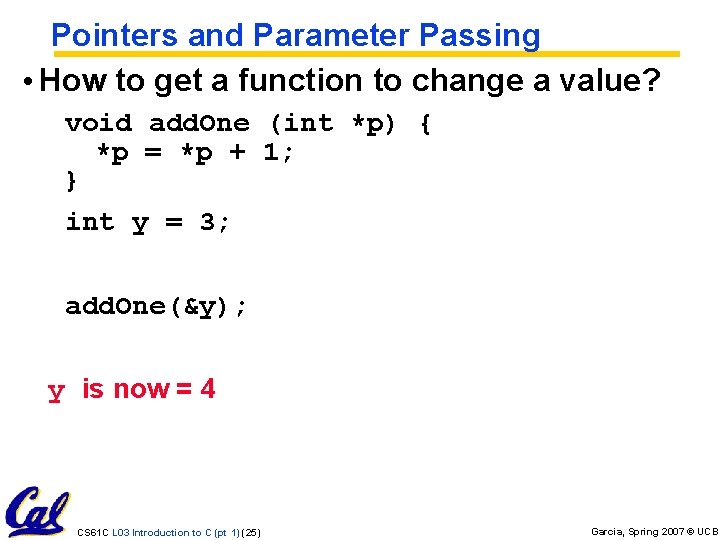 Pointers and Parameter Passing

• How to get a function to change a value?

void addOne (int *p) {
  *p = *p + 1;
}

int y = 3;

addOne(&y);

y is now = 4

Cal

CS61C L03 Introduction to C (pt 1) (25)

Garcia, Spring 2007 © UCB